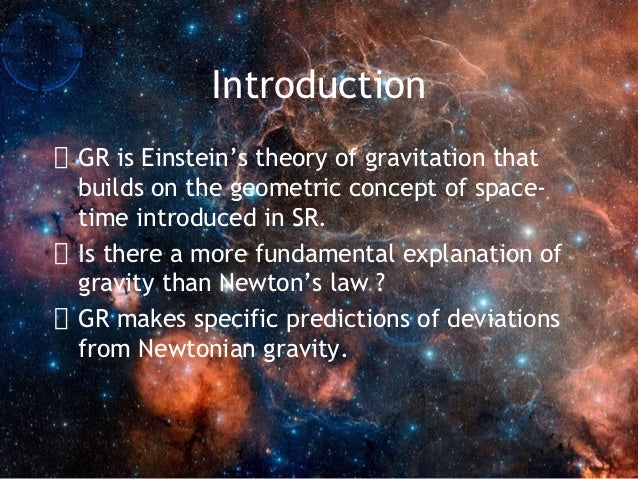 Introduction

 GR is Einstein’s theory of gravitation that builds on the geometric concept of space-time introduced in SR.

 Is there a more fundamental explanation of gravity than Newton’s law ?

 GR makes specific predictions of deviations from Newtonian gravity.